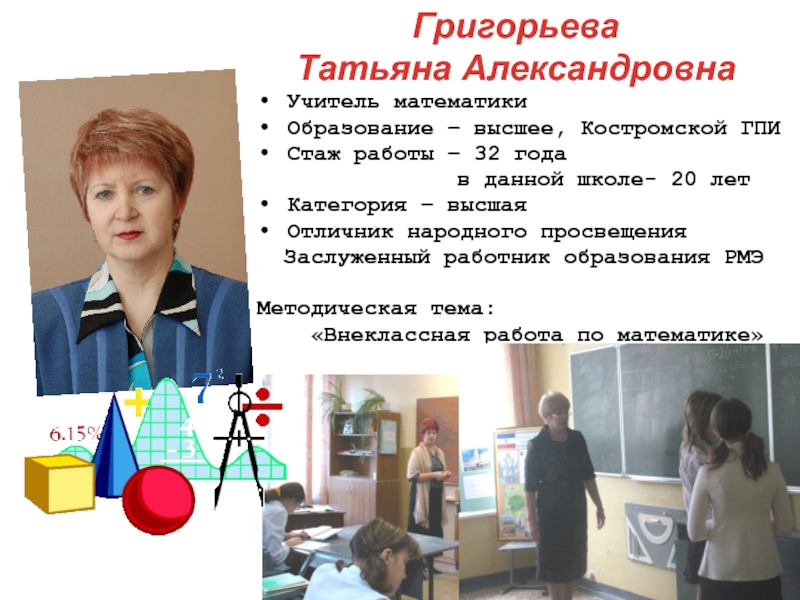 Григорьева
Татьяна Александровна

• Учитель математики
• Образование – высшее, Костромской ГПИ
• Стаж работы – 32 года
в данной школе- 20 лет
• Категория – высшая
• Отличник народного просвещения
Заслуженный работник образования РМЭ

Методическая тема:
«Внеклассная работа по математике»

6.15%
$7^2$
4
-3